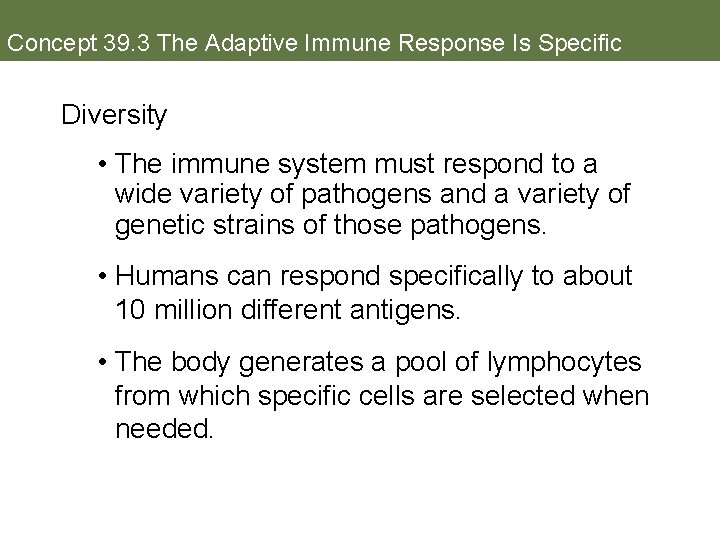 Concept 39.3 The Adaptive Immune Response Is Specific

Diversity

• The immune system must respond to a wide variety of pathogens and a variety of genetic strains of those pathogens.

• Humans can respond specifically to about 10 million different antigens.

• The body generates a pool of lymphocytes from which specific cells are selected when needed.